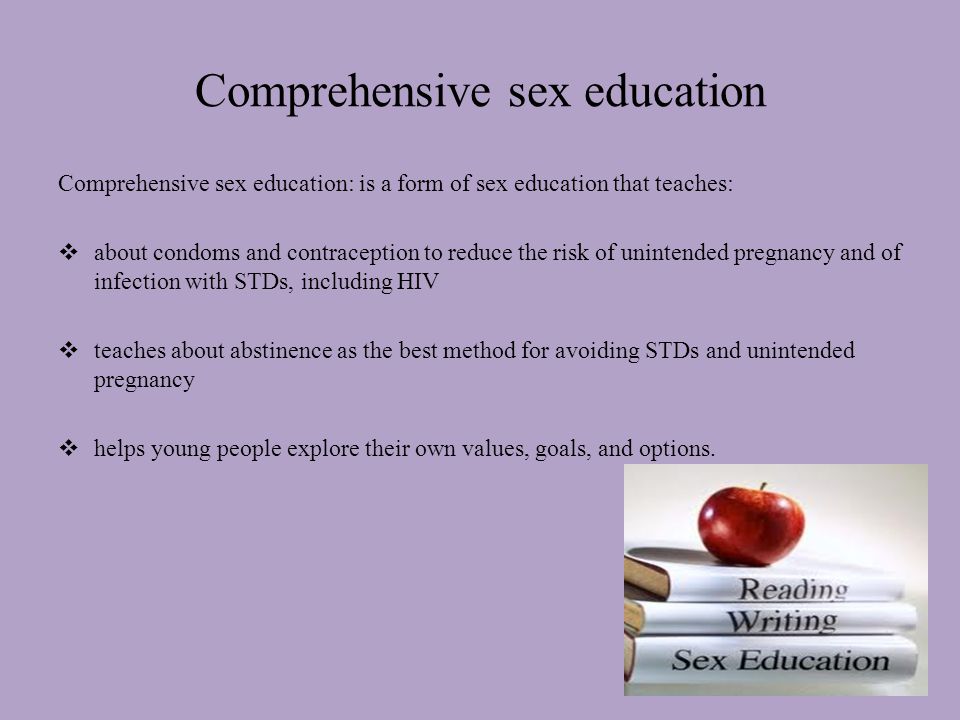 Comprehensive sex education

Comprehensive sex education: is a form of sex education that teaches:

❖ about condoms and contraception to reduce the risk of unintended pregnancy and of infection with STDs, including HIV

❖ teaches about abstinence as the best method for avoiding STDs and unintended pregnancy

❖ helps young people explore their own values, goals, and options.

Reading
Writing
Sex Education